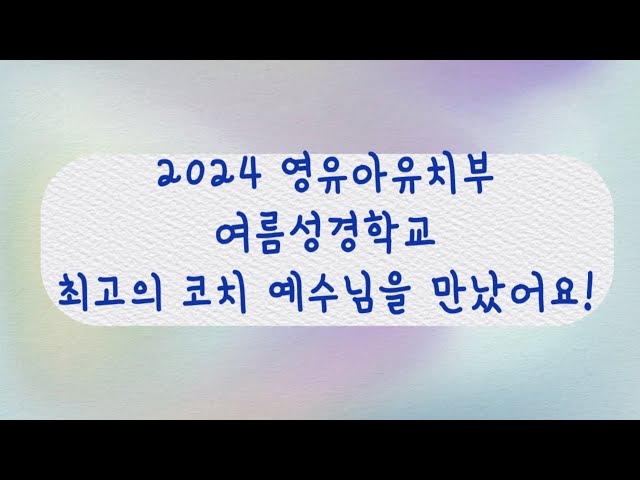 2024 영유아유치부
여름성경학교
최고의 코치 예수님을 만났어요!